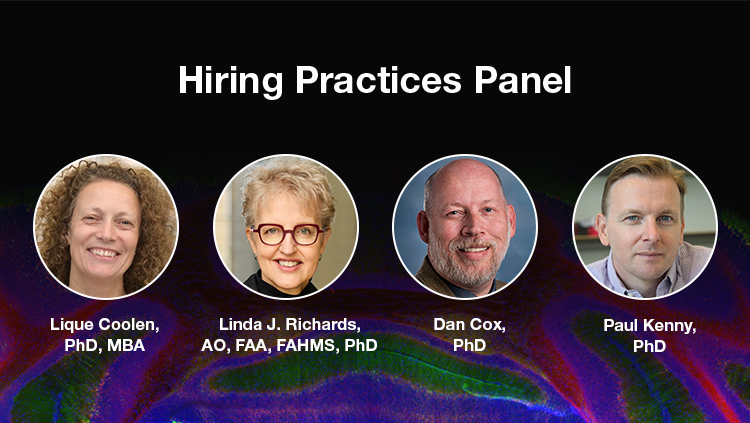 Hiring Practices Panel

Lique Coolen, PhD, MBA

Linda J. Richards, AO, FAA, FAHMS, PhD

Dan Cox, PhD

Paul Kenny, PhD